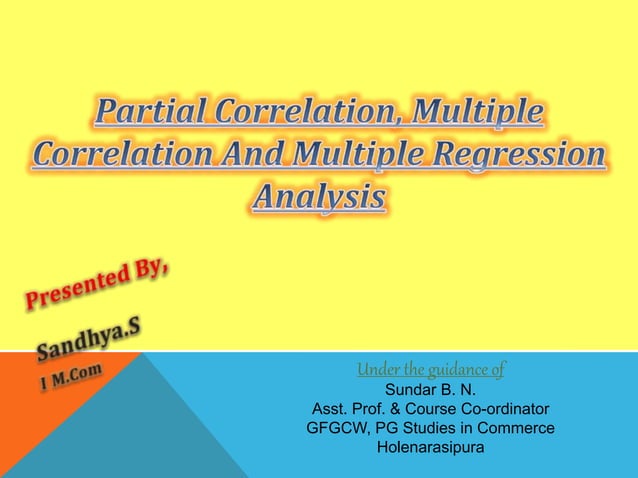 Partial Correlation, Multiple Correlation And Multiple Regression Analysis

Presented By,

Sandhya.S

I M.Com

Under the guidance of

Sundar B. N.

Asst. Prof. & Course Co-ordinator

GFGCW, PG Studies in Commerce

Holenarasipura